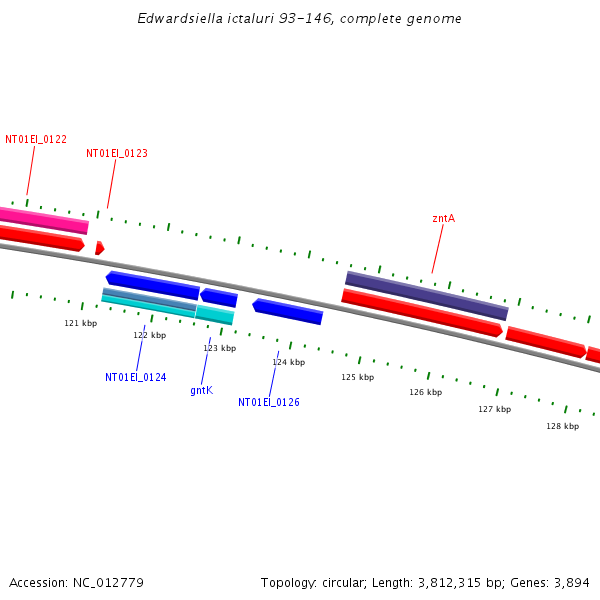 Edwardsiella ictaluri 93-146, complete genome

NT01EI_0122

NT01EI_0123

zntA

121 kbp

122 kbp

123 kbp

124 kbp

125 kbp

126 kbp

127 kbp

128 kbp

NT01EI_0124

gntK

NT01EI_0126

Accession: NC_012779

Topology: circular; Length: 3,812,315 bp; Genes: 3,894